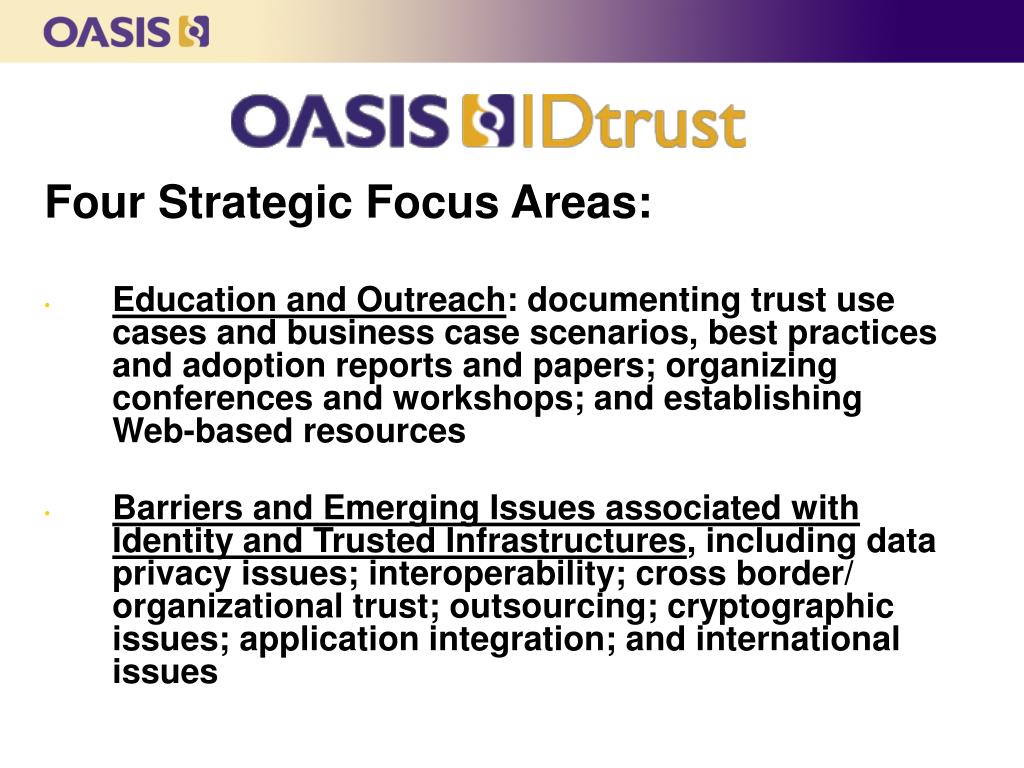 OASIS

OASIS IDtrust

Four Strategic Focus Areas:

• Education and Outreach: documenting trust use cases and business case scenarios, best practices and adoption reports and papers; organizing conferences and workshops; and establishing Web-based resources

• Barriers and Emerging Issues associated with Identity and Trusted Infrastructures, including data privacy issues; interoperability; cross border/ organizational trust; outsourcing; cryptographic issues; application integration; and international issues